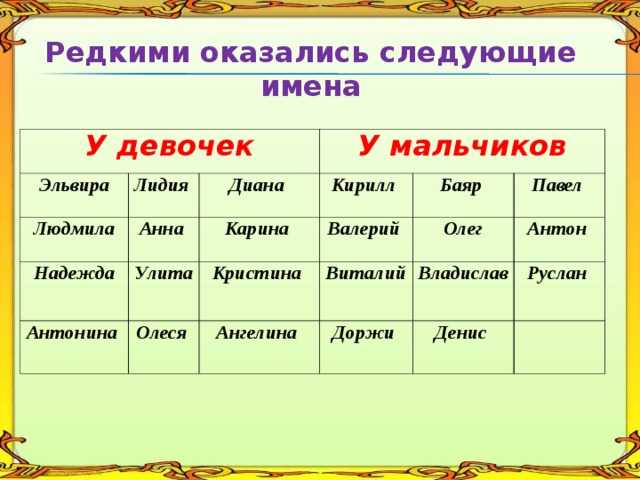 Редкими оказались следующие имена

| У девочек | | | У мальчиков | | |
|---|---|---|---|---|---|
| Эльвира | Лидия | Диана | Кирилл | Баяр | Павел |
| Людмила | Анна | Карина | Валерий | Олег | Антон |
| Надежда | Улита | Кристина | Виталий | Владислав | Руслан |
| Антонина | Олеся | Ангелина | Доржи | Денис | |